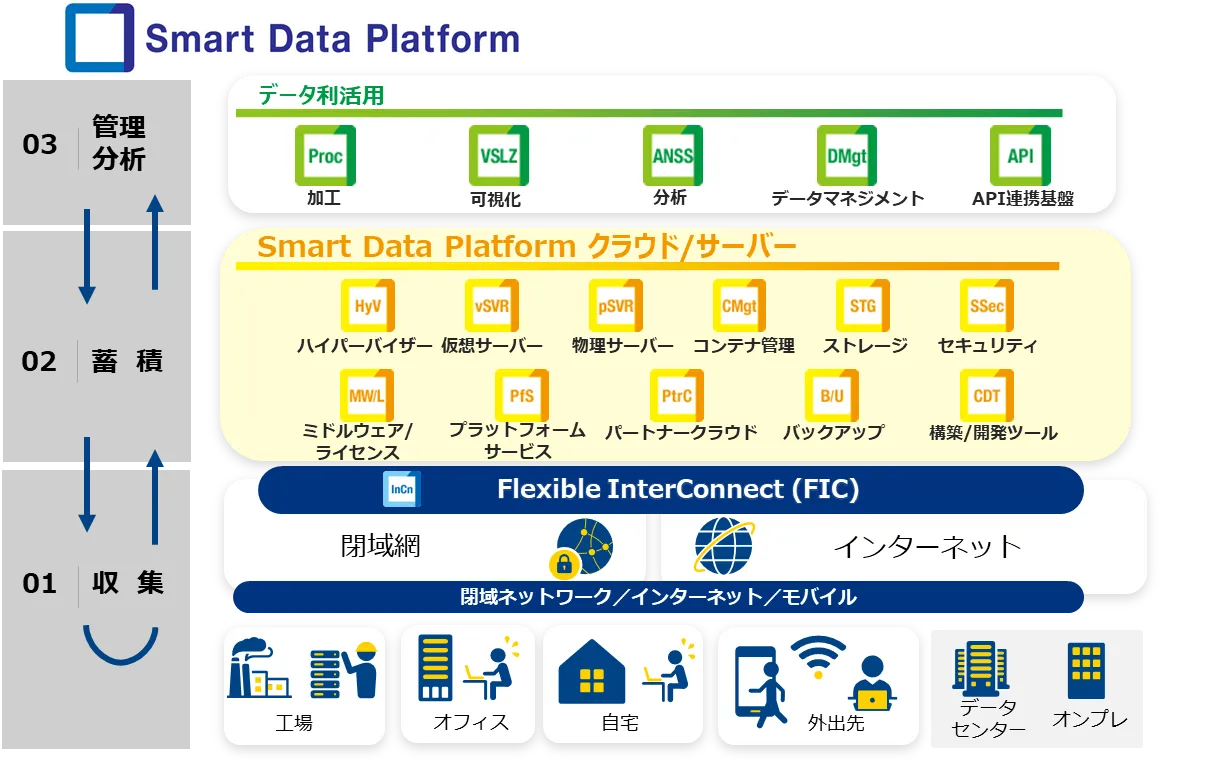 Smart Data Platform

03 管理分析

02 蓄 積

01 収 集

データ利活用

Proc
加工

VSLZ
可視化

ANSS
分析

DMgt
データマネジメント

API
API連携基盤

Smart Data Platform クラウド/サーバー

HyV
ハイパーバイザー

vSVR
仮想サーバー

pSVR
物理サーバー

CMgt
コンテナ管理

STG
ストレージ

SSec
セキュリティ

MW/L
ミドルウェア/ライセンス

PfS
プラットフォームサービス

PtrC
パートナークラウド

B/U
バックアップ

CDT
構築/開発ツール

InCn
Flexible InterConnect (FIC)

閉域網

インターネット

閉域ネットワーク／インターネット／モバイル

工場

オフィス

自宅

外出先

データセンター

オンプレ